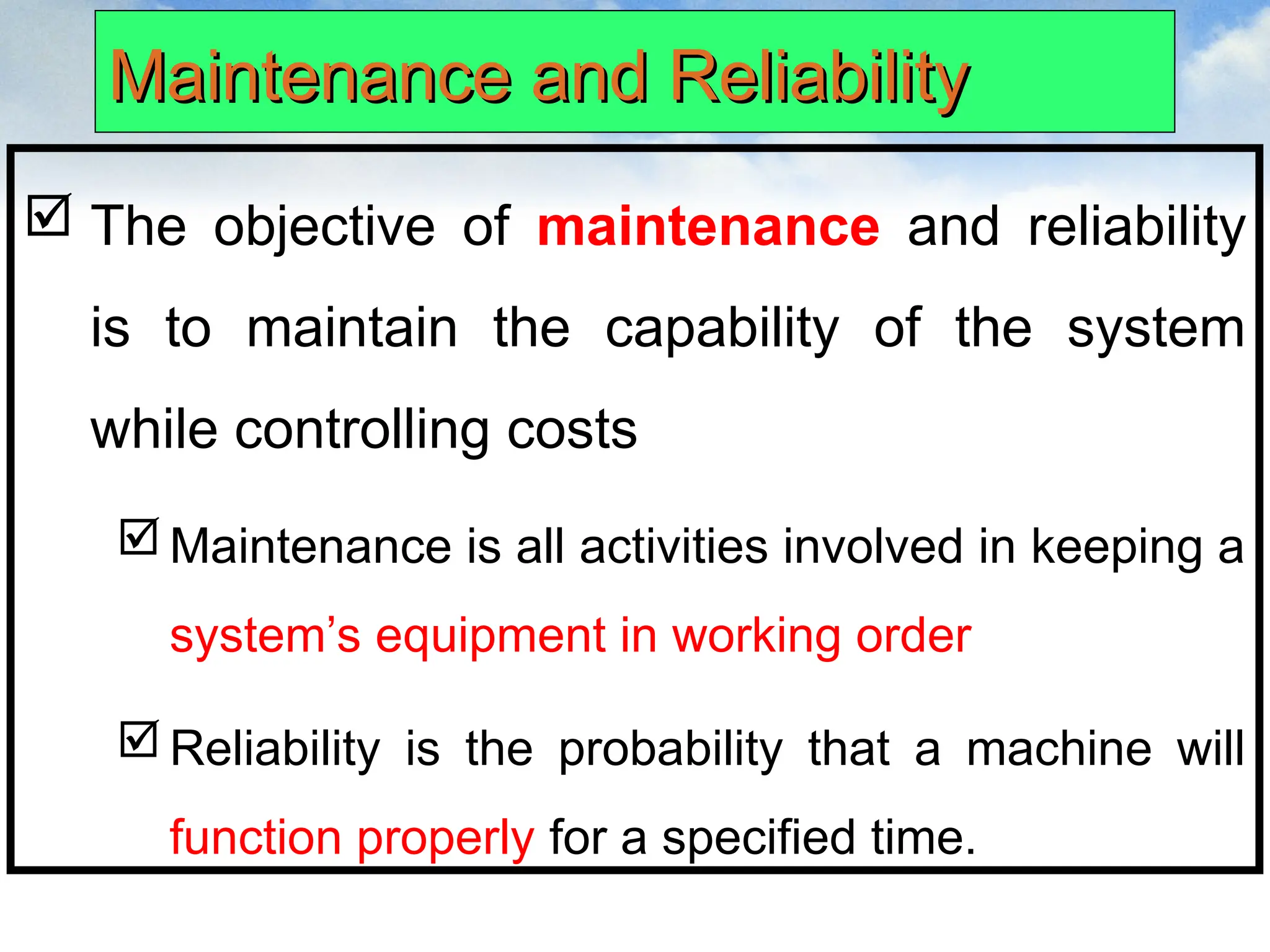 Maintenance and Reliability

☑ The objective of maintenance and reliability is to maintain the capability of the system while controlling costs

☑ Maintenance is all activities involved in keeping a system’s equipment in working order

☑ Reliability is the probability that a machine will function properly for a specified time.